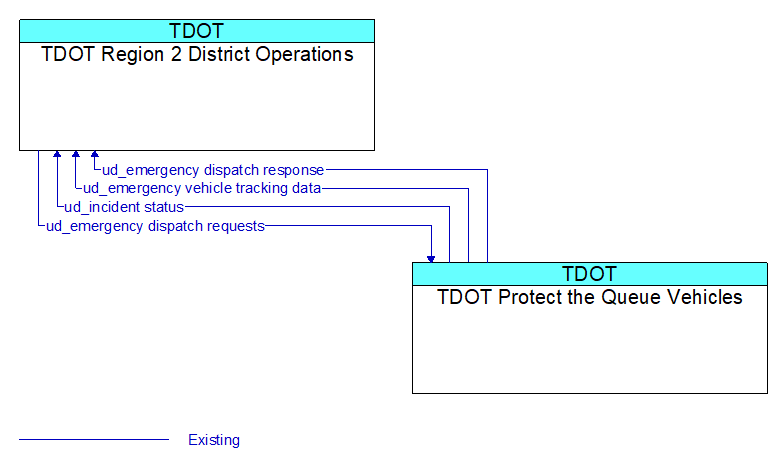 TDOT
TDOT Region 2 District Operations

ud_emergency dispatch response
ud_emergency vehicle tracking data
ud_incident status
ud_emergency dispatch requests

TDOT
TDOT Protect the Queue Vehicles

Existing